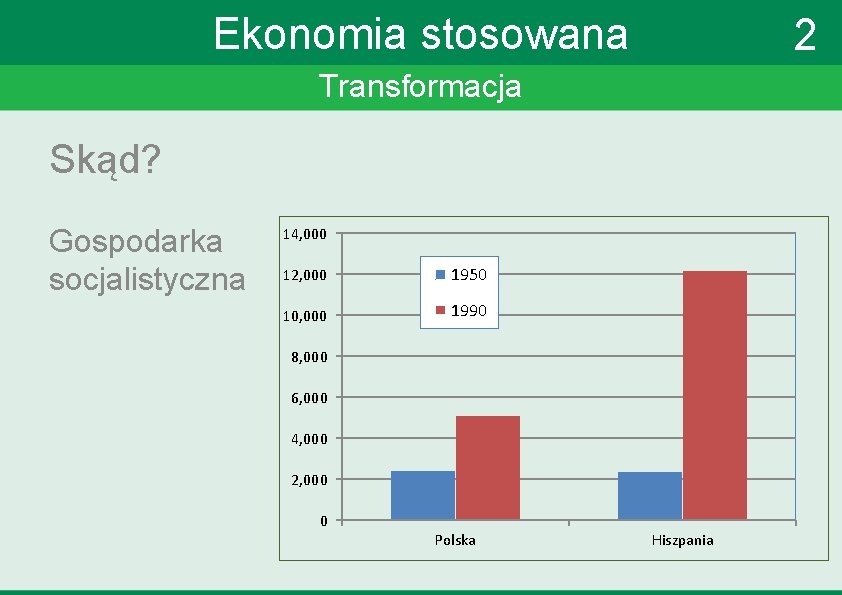 Ekonomia stosowana

2

Transformacja

Skąd?

Gospodarka socjalistyczna

14,000
12,000
10,000
8,000
6,000
4,000
2,000
0

1950
1990

Polska
Hiszpania